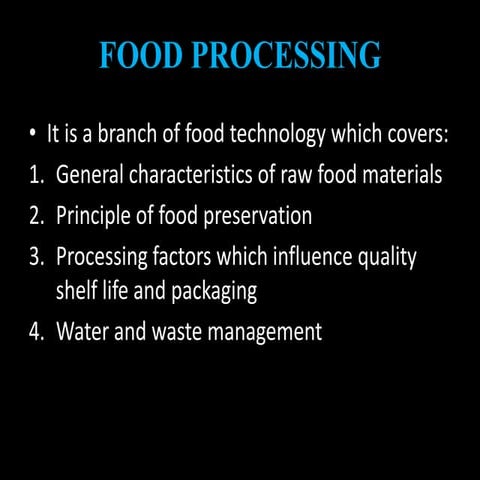 FOOD PROCESSING

• It is a branch of food technology which covers:

1. General characteristics of raw food materials
2. Principle of food preservation
3. Processing factors which influence quality shelf life and packaging
4. Water and waste management